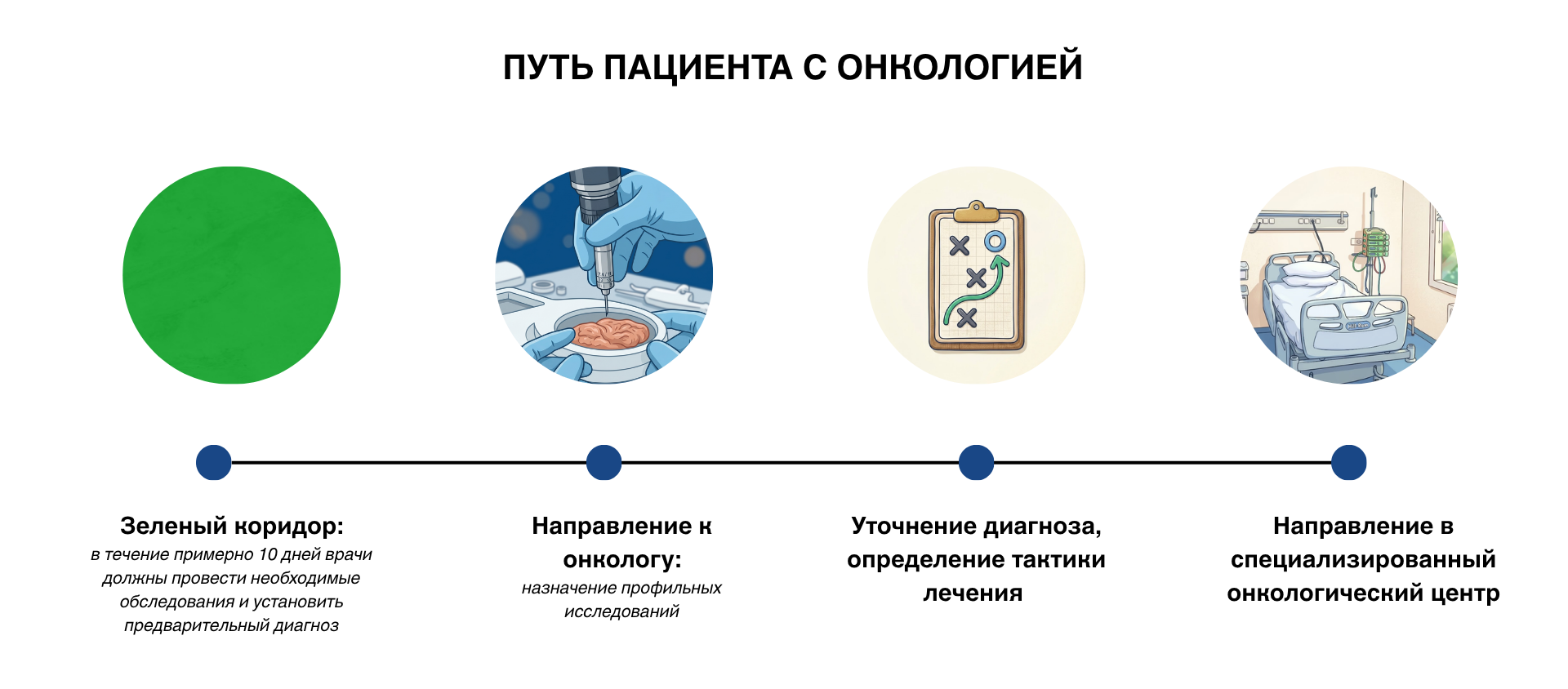 ПУТЬ ПАЦИЕНТА С ОНКОЛОГИЕЙ

Зеленый коридор:
в течение примерно 10 дней врачи должны провести необходимые обследования и установить предварительный диагноз

Направление к онкологу:
назначение профильных исследований

Уточнение диагноза, определение тактики лечения

Направление в специализированный онкологический центр